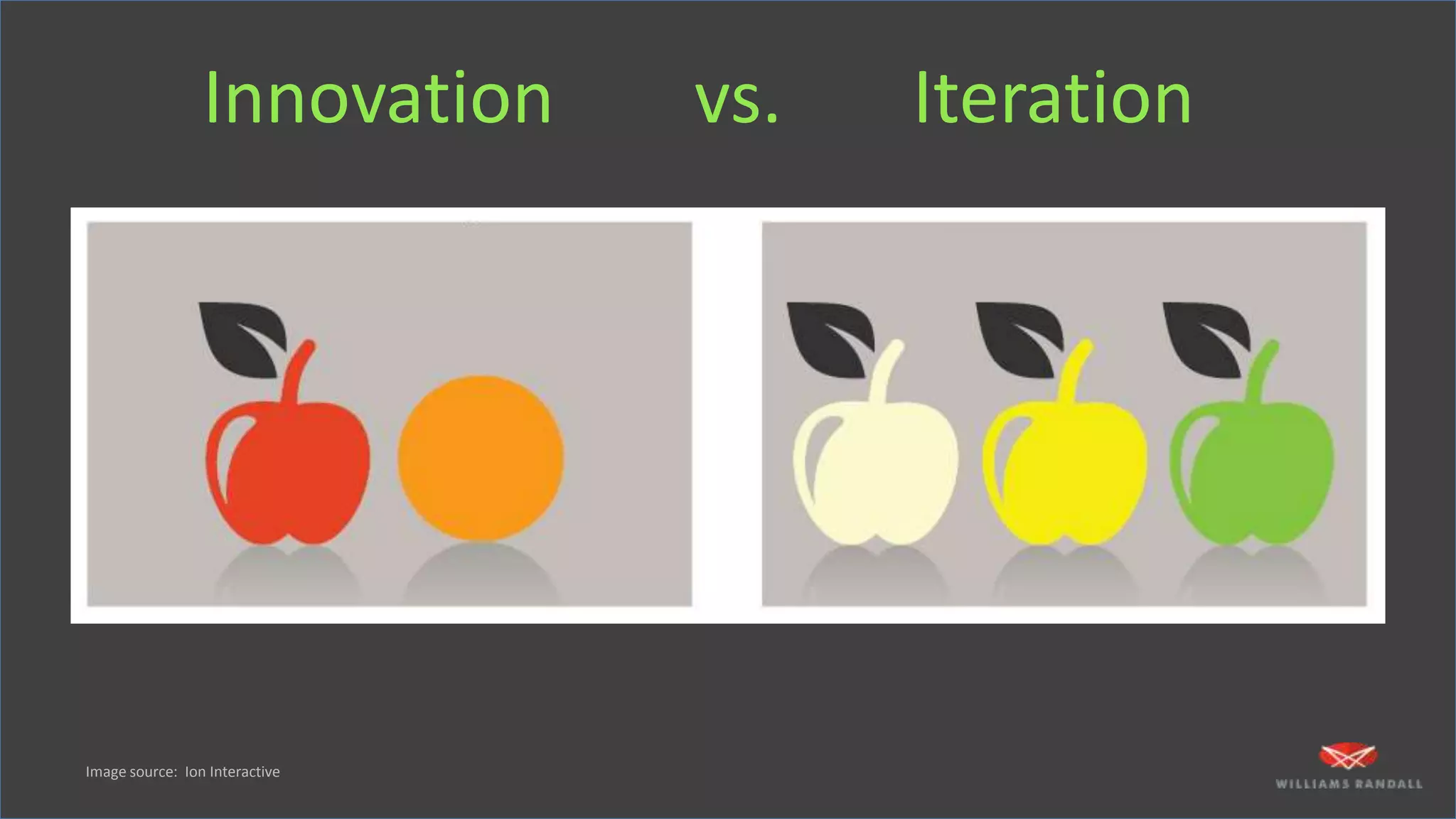 Innovation vs. Iteration

Image source: Ion Interactive

WILLIAMS RANDALL